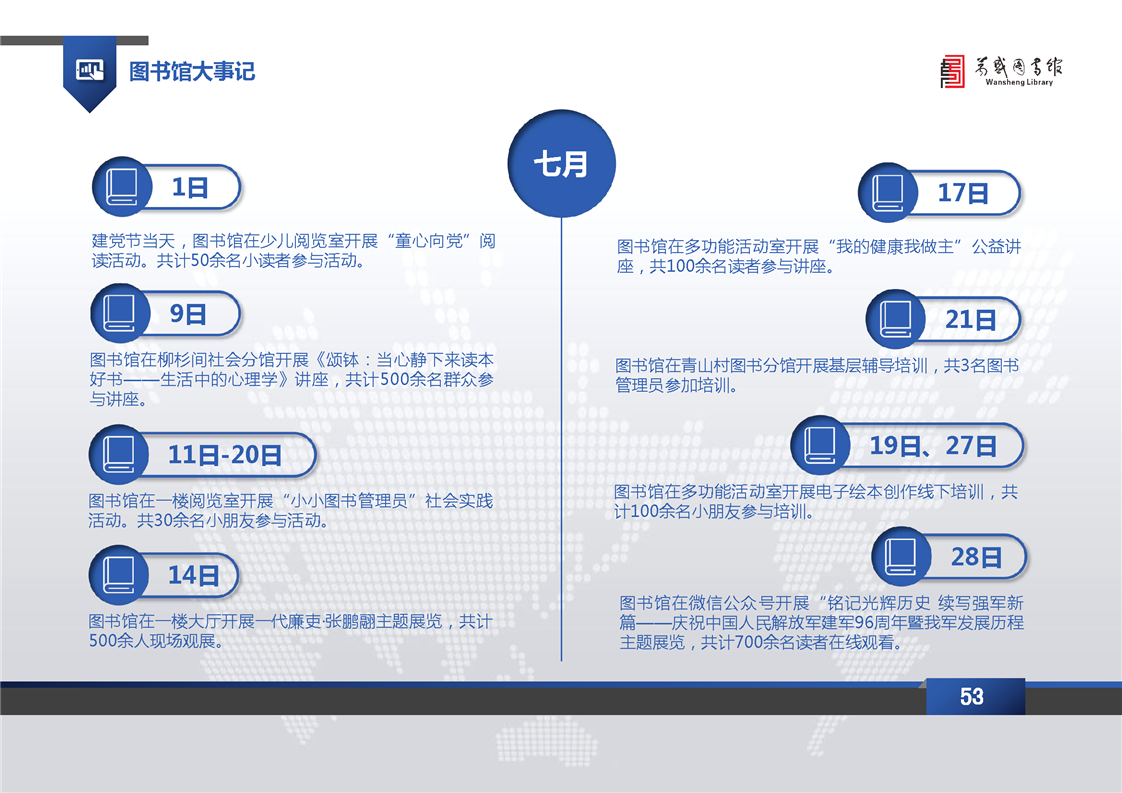 图书馆大事记

万盛图书馆
Wansheng Library

七月

1日

建党节当天，图书馆在少儿阅览室开展“童心向党”阅读活动。共计50余名小读者参与活动。

9日

图书馆在柳杉间社会分馆开展《颂钵：当心静下来读本好书——生活中的心理学》讲座，共计500余名群众参与讲座。

11日-20日

图书馆在一楼阅览室开展“小小图书管理员”社会实践活动。共30余名小朋友参与活动。

14日

图书馆在一楼大厅开展一代廉吏·张鹏翮主题展览，共计500余人现场观展。

17日

图书馆在多功能活动室开展“我的健康我做主”公益讲座，共100余名读者参与讲座。

21日

图书馆在青山村图书分馆开展基层辅导培训，共3名图书管理员参加培训。

19日、27日

图书馆在多功能活动室开展电子绘本创作线下培训，共计100余名小朋友参与培训。

28日

图书馆在微信公众号开展“铭记光辉历史 续写强军新篇——庆祝中国人民解放军建军96周年暨我军发展历程主题展览，共计700余名读者在线观看。

53